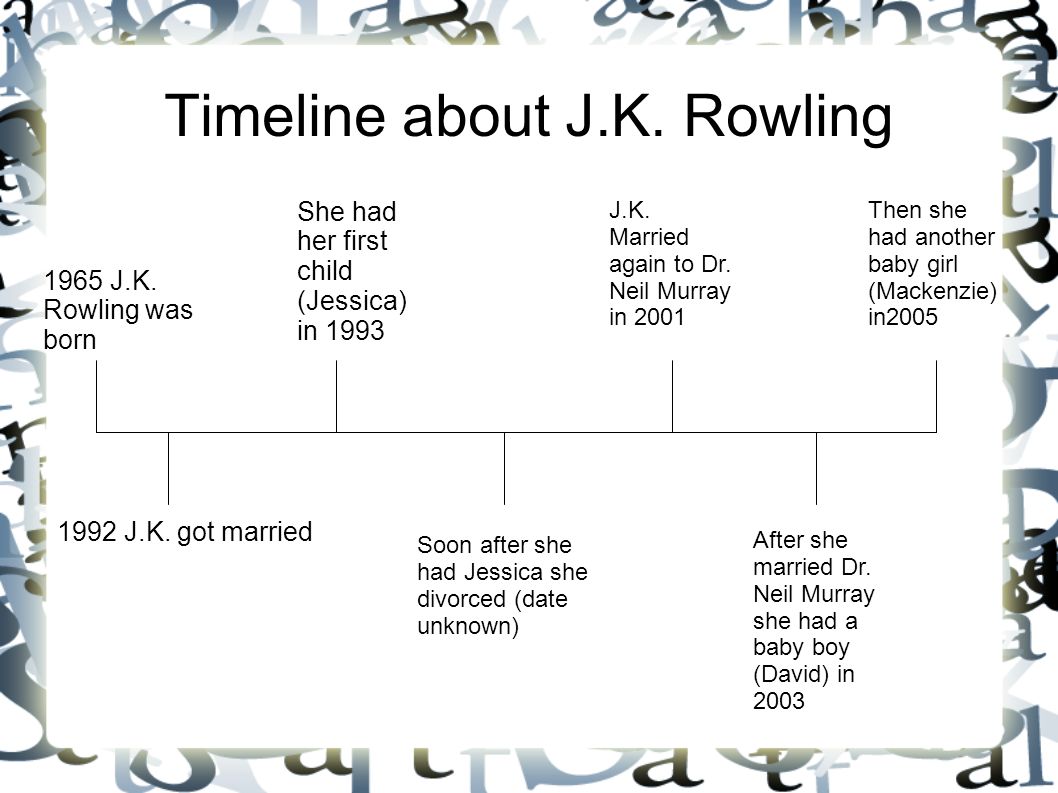 Timeline about J.K. Rowling

1965 J.K. Rowling was born

She had her first child (Jessica) in 1993

J.K. Married again to Dr. Neil Murray in 2001

Then she had another baby girl (Mackenzie) in2005

1992 J.K. got married

Soon after she had Jessica she divorced (date unknown)

After she married Dr. Neil Murray she had a baby boy (David) in 2003